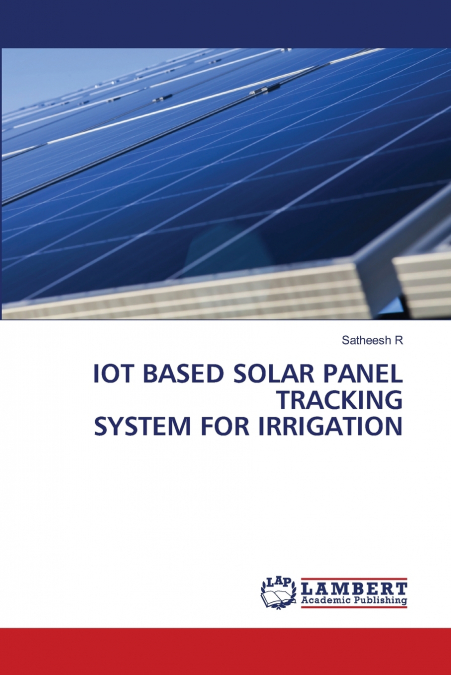 Satheesh R

IOT BASED SOLAR PANEL TRACKING SYSTEM FOR IRRIGATION

LAP LAMBERT Academic Publishing